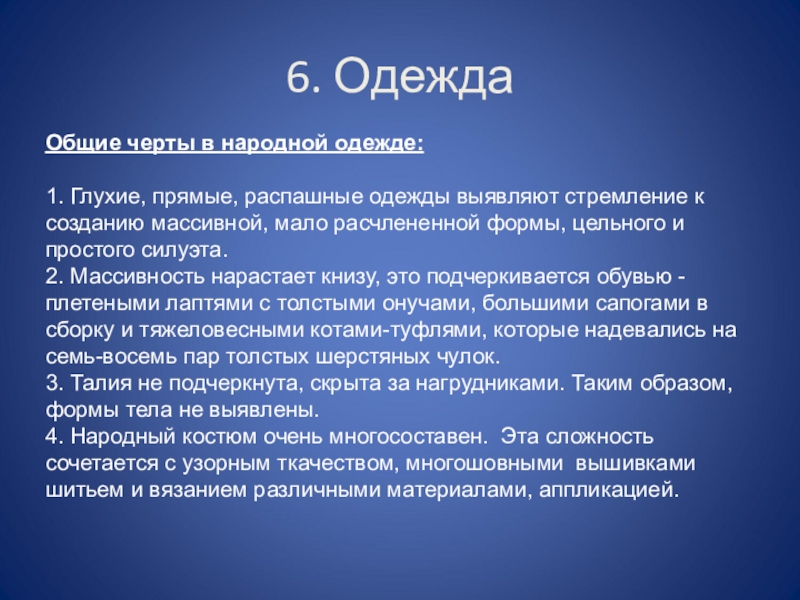 6. Одежда

Общие черты в народной одежде:

1. Глухие, прямые, распашные одежды выявляют стремление к созданию массивной, мало расчлененной формы, цельного и простого силуэта.
2. Массивность нарастает книзу, это подчеркивается обувью - плетеными лаптями с толстыми онучами, большими сапогами в сборку и тяжеловесными котами-туфлями, которые надевались на семь-восемь пар толстых шерстяных чулок.
3. Талия не подчеркнута, скрыта за нагрудниками. Таким образом, формы тела не выявлены.
4. Народный костюм очень многосоставен. Эта сложность сочетается с узорным ткачеством, многошовными вышивками шитьем и вязанием различными материалами, аппликацией.